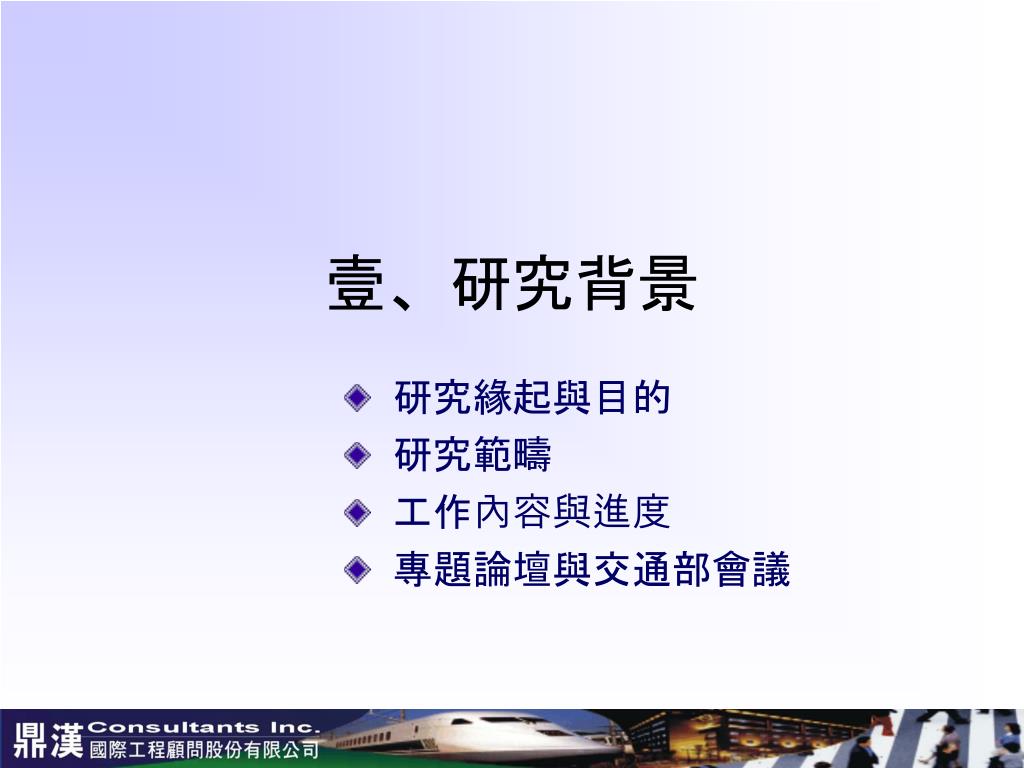 壹、研究背景

研究緣起與目的
研究範疇
工作內容與進度
專題論壇與交通部會議

鼎漢 Consultants Inc.
國際工程顧問股份有限公司